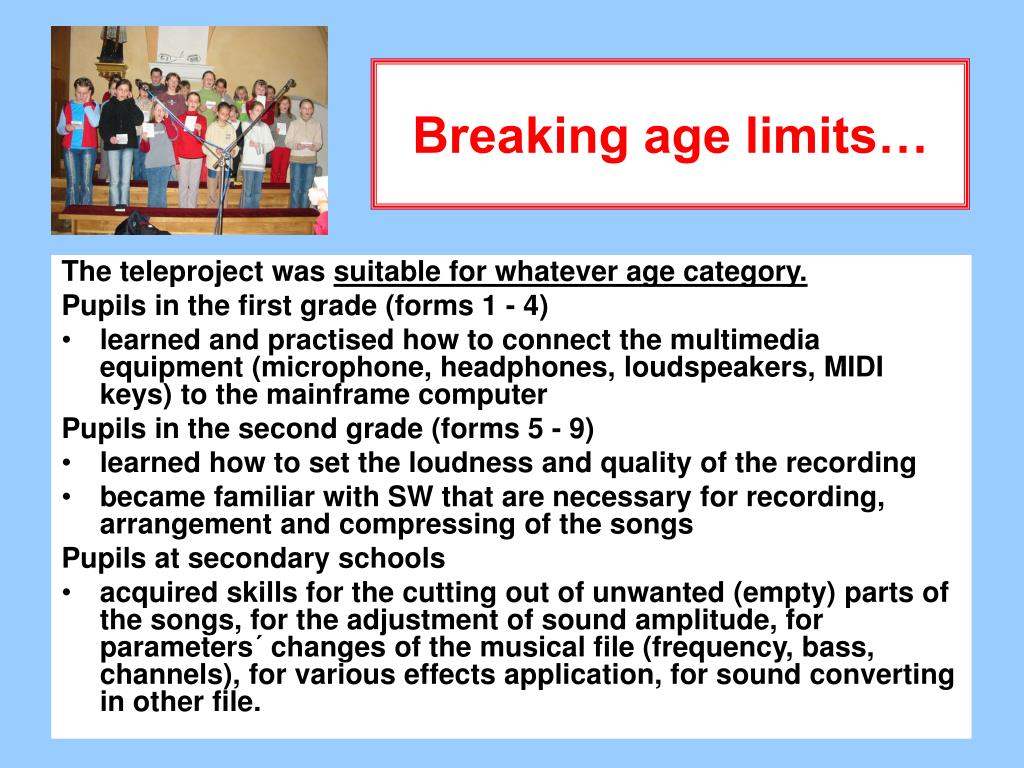 Breaking age limits…

The teleproject was suitable for whatever age category.
Pupils in the first grade (forms 1 - 4)
• learned and practised how to connect the multimedia equipment (microphone, headphones, loudspeakers, MIDI keys) to the mainframe computer
Pupils in the second grade (forms 5 - 9)
• learned how to set the loudness and quality of the recording
• became familiar with SW that are necessary for recording, arrangement and compressing of the songs
Pupils at secondary schools
• acquired skills for the cutting out of unwanted (empty) parts of the songs, for the adjustment of sound amplitude, for parameters´ changes of the musical file (frequency, bass, channels), for various effects application, for sound converting in other file.